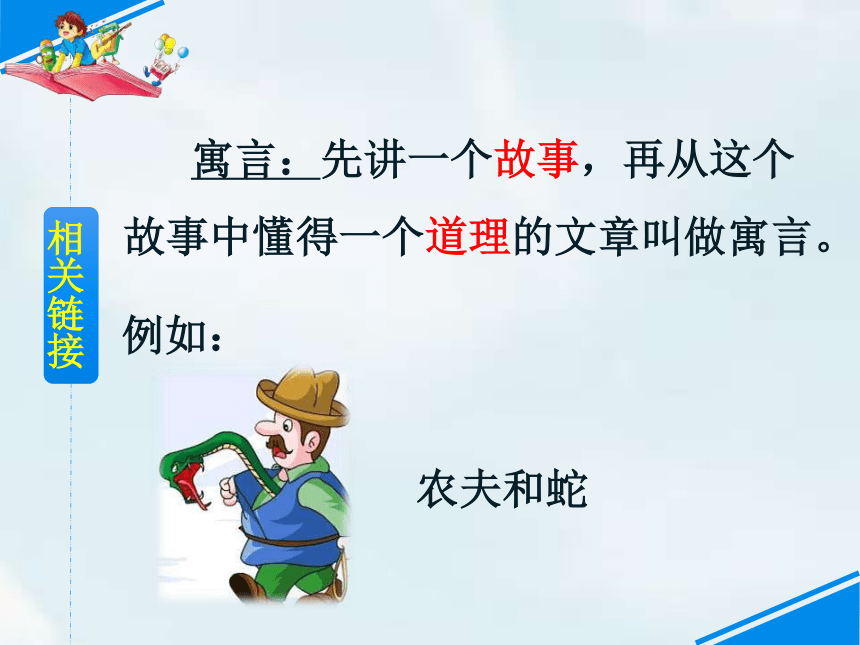 相关链接

寓言：先讲一个故事，再从这个故事中懂得一个道理的文章叫做寓言。

例如：

农夫和蛇